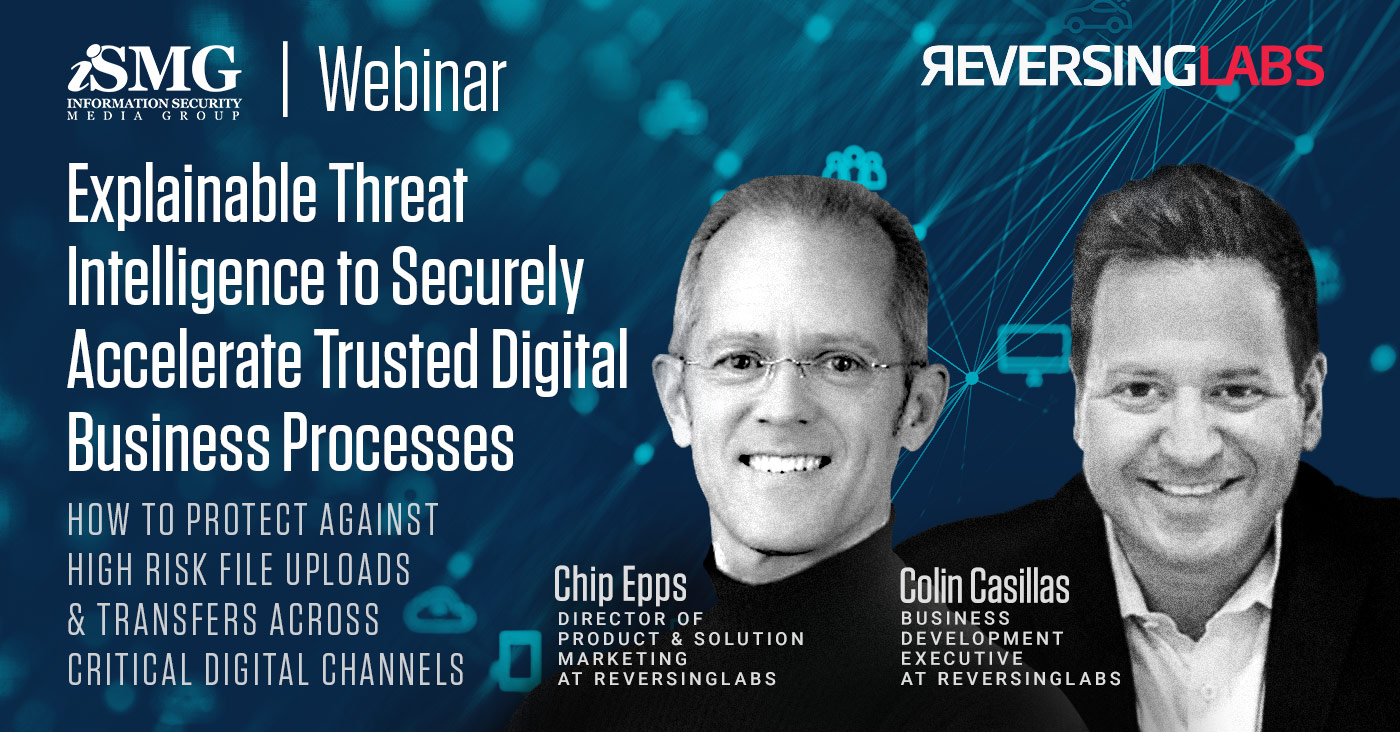 iSMG
INFORMATION SECURITY MEDIA GROUP

Webinar

REVERSINGLABS

Explainable Threat Intelligence to Securely Accelerate Trusted Digital Business Processes

HOW TO PROTECT AGAINST HIGH RISK FILE UPLOADS & TRANSFERS ACROSS CRITICAL DIGITAL CHANNELS

Chip Epps
DIRECTOR OF PRODUCT & SOLUTION MARKETING AT REVERSINGLABS

Colin Casillas
BUSINESS DEVELOPMENT EXECUTIVE AT REVERSINGLABS